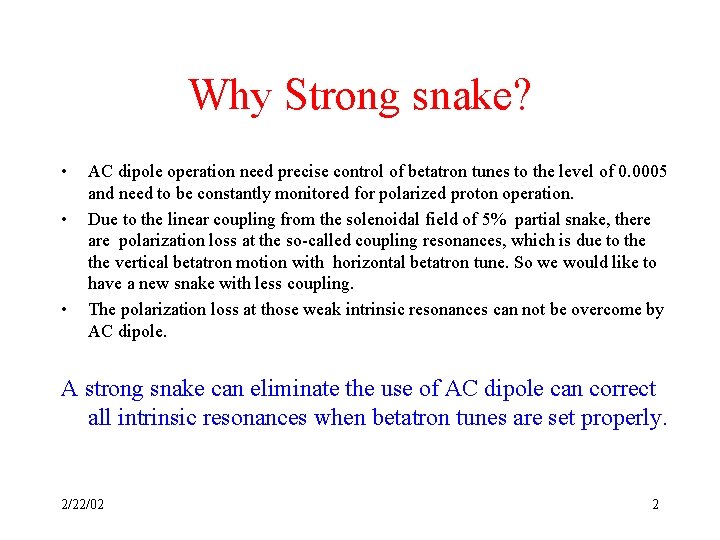 Why Strong snake?

• AC dipole operation need precise control of betatron tunes to the level of 0.0005 and need to be constantly monitored for polarized proton operation.

• Due to the linear coupling from the solenoidal field of 5% partial snake, there are polarization loss at the so-called coupling resonances, which is due to the the vertical betatron motion with horizontal betatron tune. So we would like to have a new snake with less coupling.

• The polarization loss at those weak intrinsic resonances can not be overcome by AC dipole.

A strong snake can eliminate the use of AC dipole can correct all intrinsic resonances when betatron tunes are set properly.

2/22/02

2